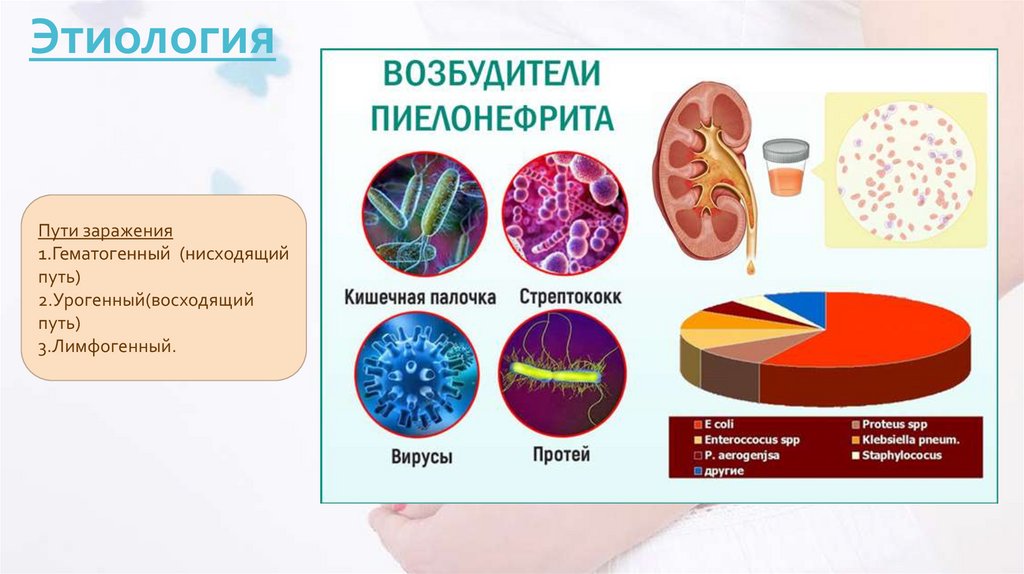 Этиология

Пути заражения
1.Гематогенный (нисходящий путь)
2.Урогенный(восходящий путь)
3.Лимфогенный.

ВОЗБУДИТЕЛИ ПИЕЛОНЕФРИТА

Кишечная палочка
Стрептококк
Вирусы
Протей

E coli
Proteus spp
Enterococcus spp
Klebsiella pneum.
P. aerogenjsa
Staphylococus
другие